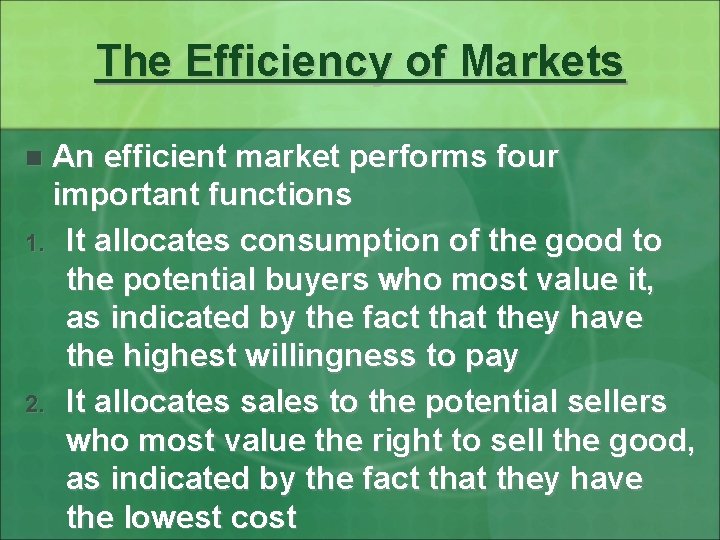 The Efficiency of Markets

An efficient market performs four important functions

1. It allocates consumption of the good to the potential buyers who most value it, as indicated by the fact that they have the highest willingness to pay

2. It allocates sales to the potential sellers who most value the right to sell the good, as indicated by the fact that they have the lowest cost